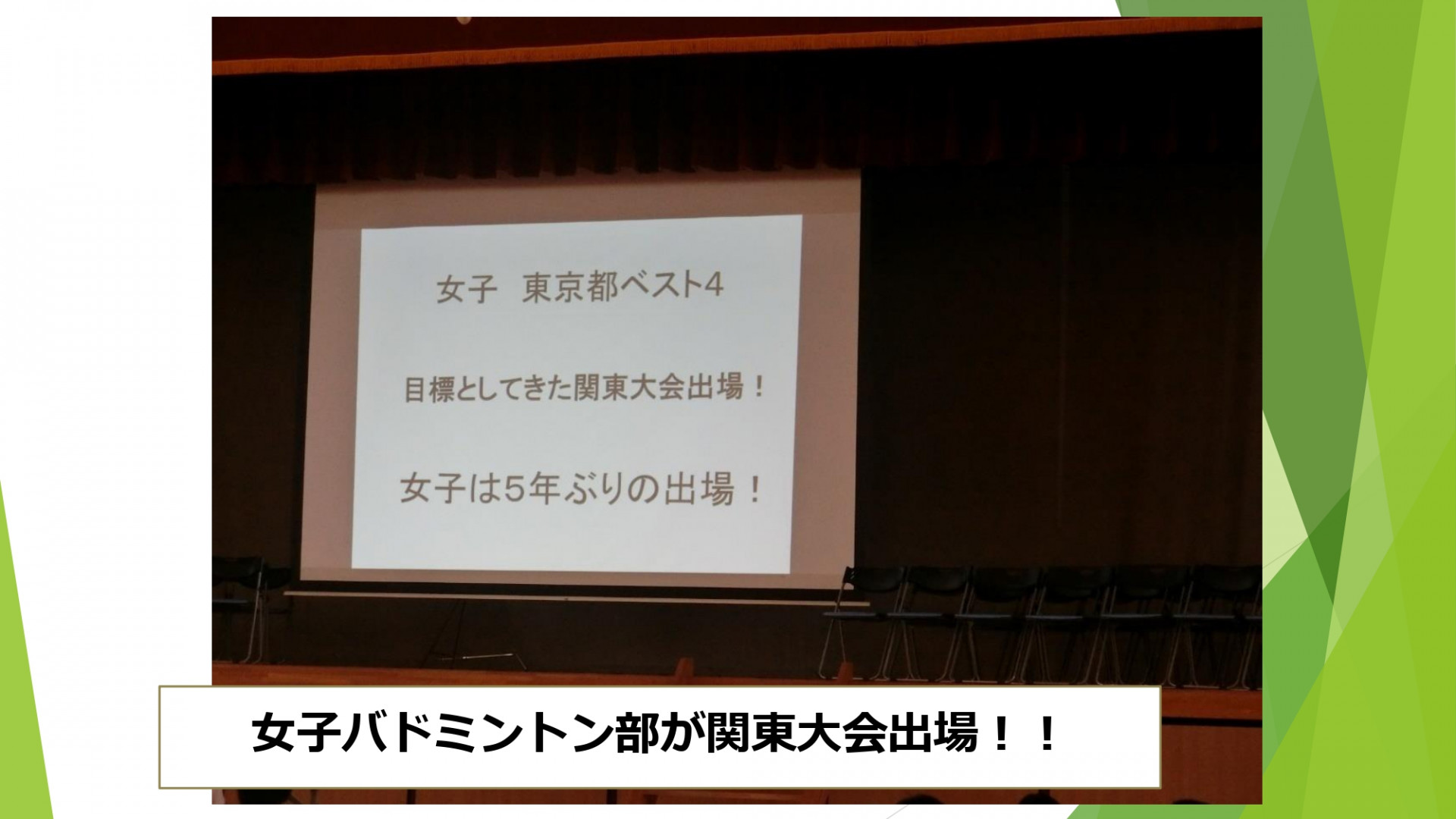 女子　東京都ベスト4

目標としてきた関東大会出場！

女子は5年ぶりの出場！

女子バドミントン部が関東大会出場！！